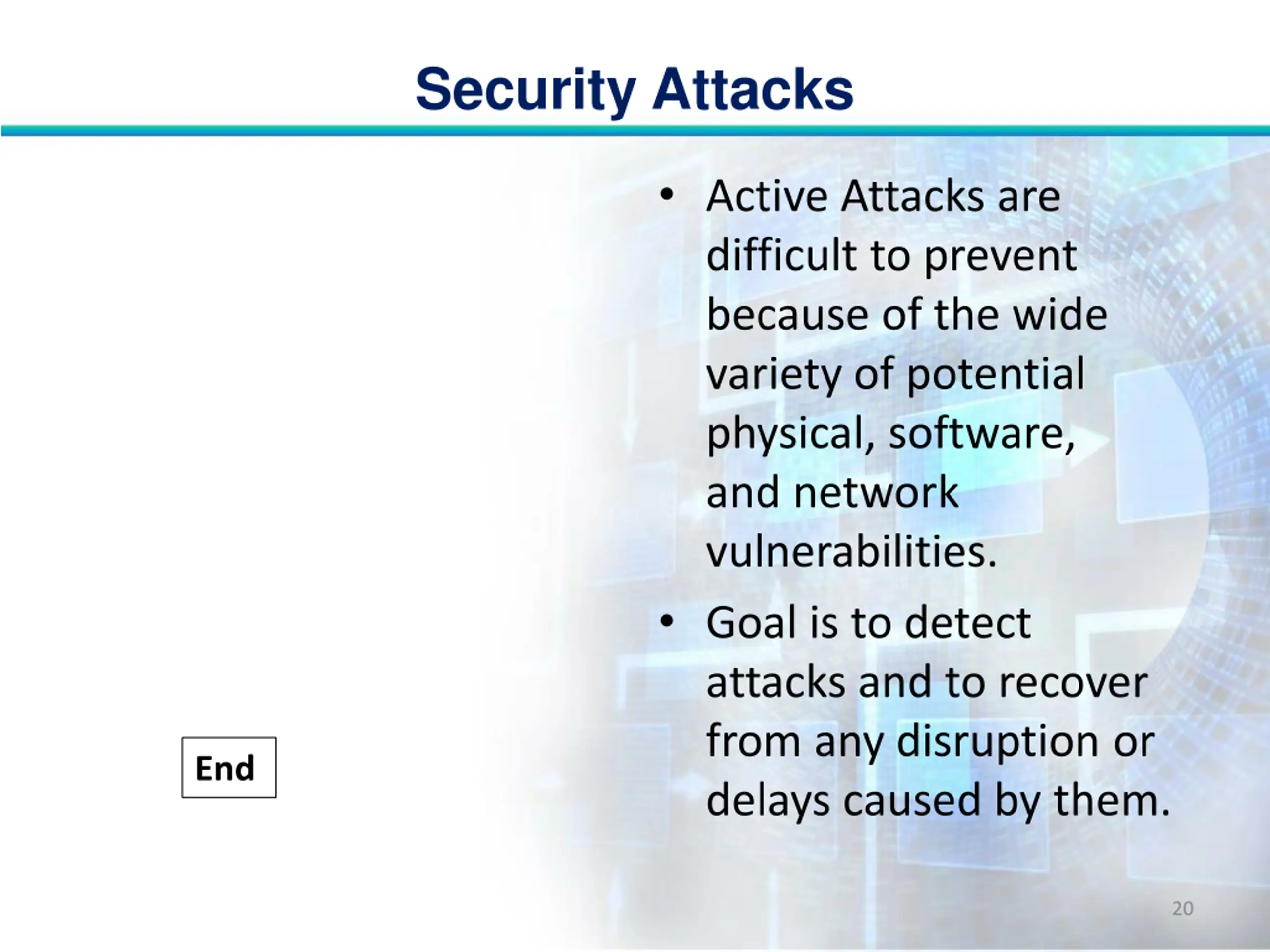 Security Attacks

• Active Attacks are difficult to prevent because of the wide variety of potential physical, software, and network vulnerabilities.

• Goal is to detect attacks and to recover from any disruption or delays caused by them.

End

20